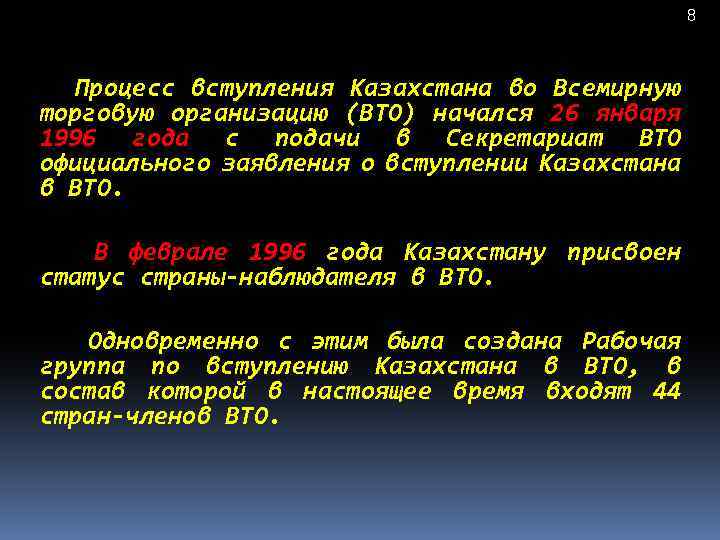 8

Процесс вступления Казахстана во Всемирную торговую организацию (ВТО) начался 26 января 1996 года с подачи в Секретариат ВТО официального заявления о вступлении Казахстана в ВТО.

В феврале 1996 года Казахстану присвоен статус страны-наблюдателя в ВТО.

Одновременно с этим была создана Рабочая группа по вступлению Казахстана в ВТО, в состав которой в настоящее время входят 44 стран-членов ВТО.